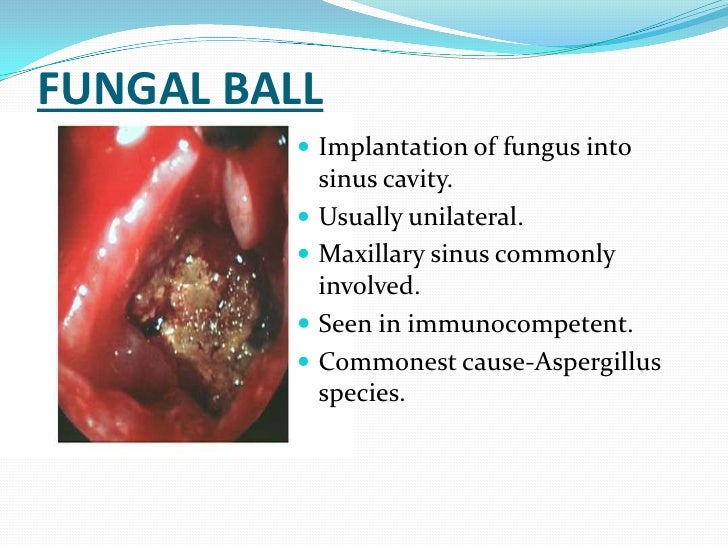 FUNGAL BALL

- Implantation of fungus into sinus cavity.
- Usually unilateral.
- Maxillary sinus commonly involved.
- Seen in immunocompetent.
- Commonest cause-Aspergillus species.